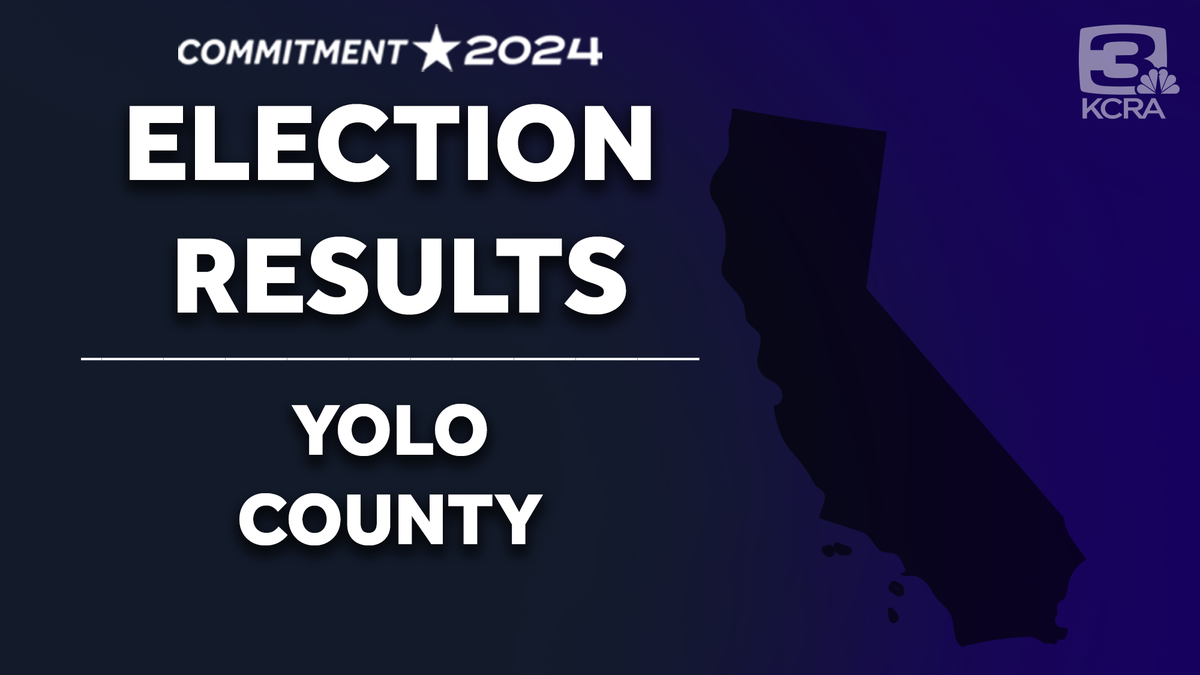 COMMITMENT ★ 2024

ELECTION RESULTS

YOLO COUNTY

3 KCRA